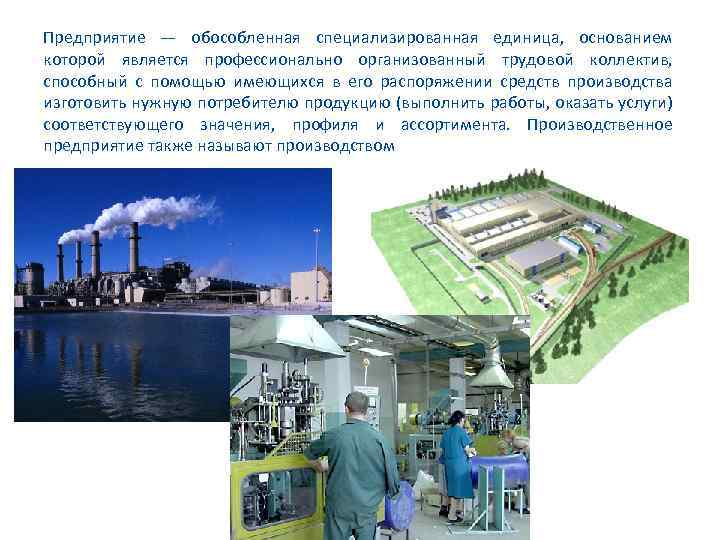 Предприятие — обособленная специализированная единица, основанием которой является профессионально организованный трудовой коллектив, способный с помощью имеющихся в его распоряжении средств производства изготовить нужную потребителю продукцию (выполнить работы, оказать услуги) соответствующего значения, профиля и ассортимента. Производственное предприятие также называют производством